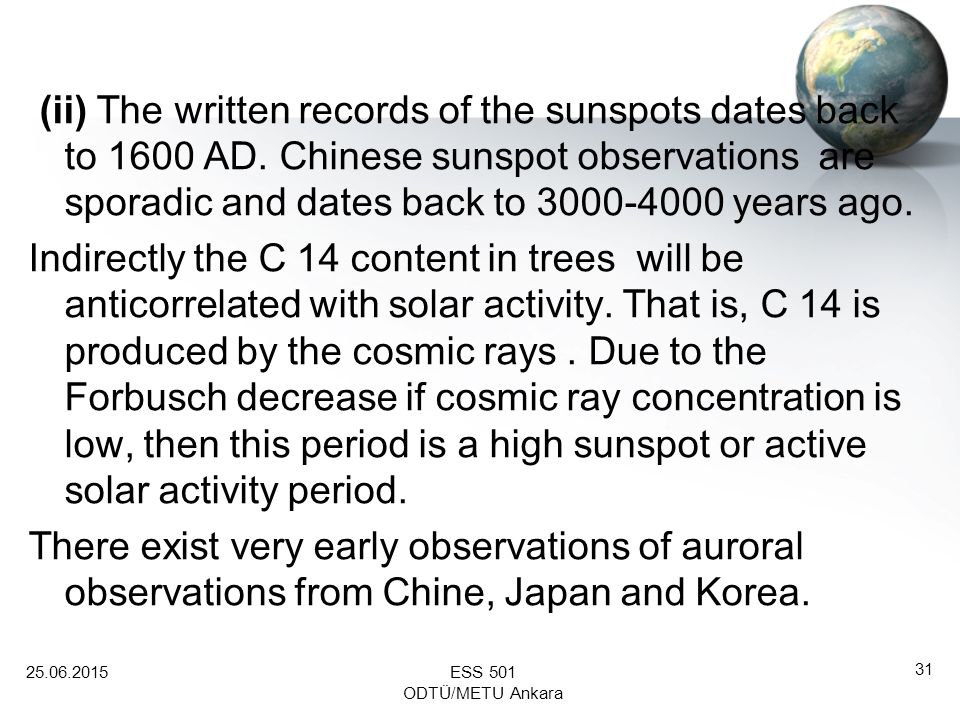 (ii) The written records of the sunspots dates back to 1600 AD. Chinese sunspot observations are sporadic and dates back to 3000-4000 years ago.

Indirectly the C 14 content in trees will be anticorrelated with solar activity. That is, C 14 is produced by the cosmic rays . Due to the Forbusch decrease if cosmic ray concentration is low, then this period is a high sunspot or active solar activity period.

There exist very early observations of auroral observations from Chine, Japan and Korea.

25.06.2015

ESS 501
ODTÜ/METU Ankara

31